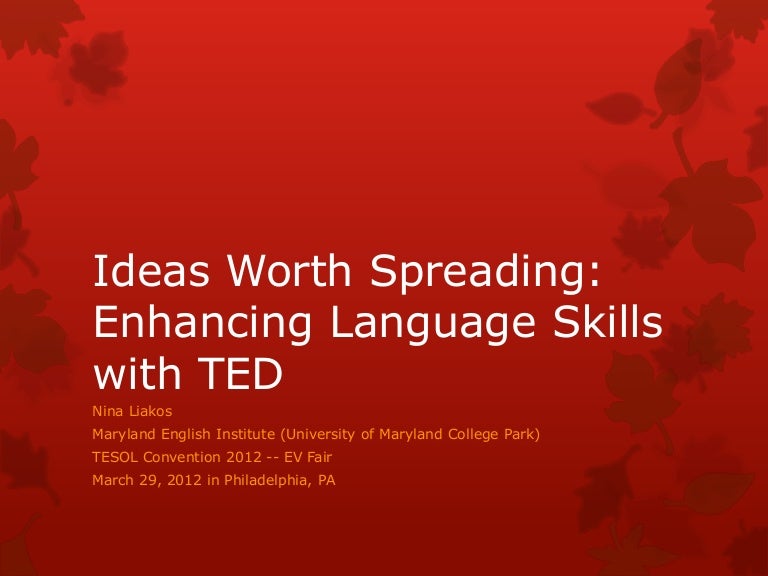 Ideas Worth Spreading: Enhancing Language Skills with TED

Nina Liakos

Maryland English Institute (University of Maryland College Park)

TESOL Convention 2012 -- EV Fair

March 29, 2012 in Philadelphia, PA